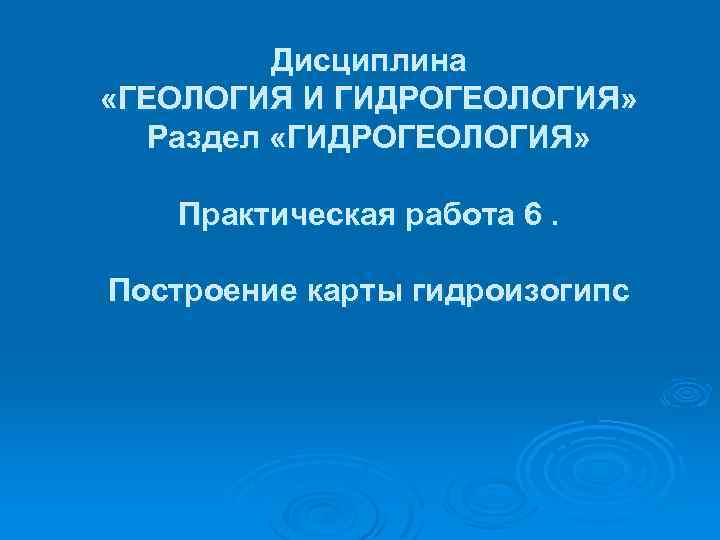 Дисциплина
«ГЕОЛОГИЯ И ГИДРОГЕОЛОГИЯ»
Раздел «ГИДРОГЕОЛОГИЯ»

Практическая работа 6 .

Построение карты гидроизогипс